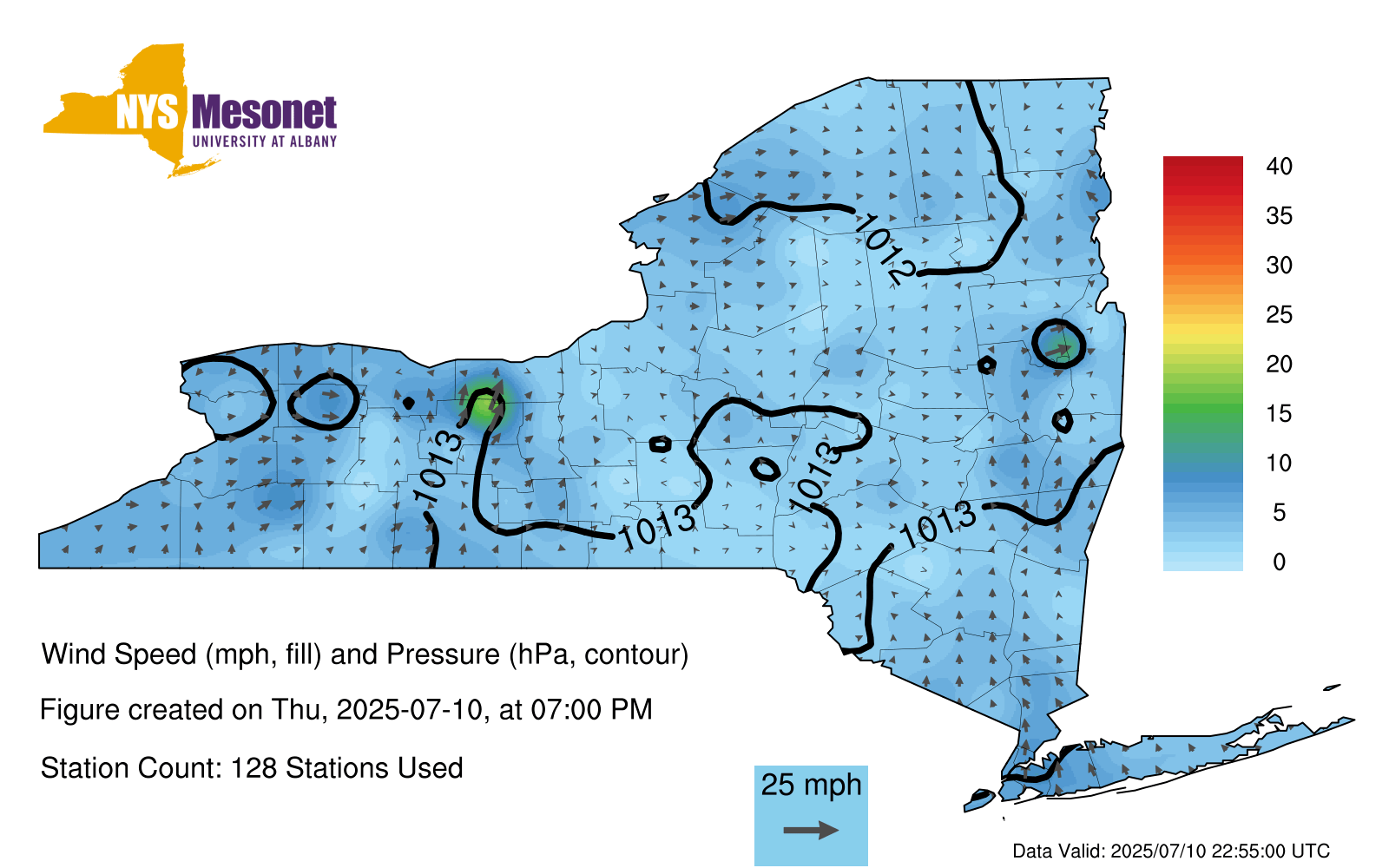 NYS Mesonet
UNIVERSITY AT ALBANY

1012
1013
1013
1013
1013

40
35
30
25
20
15
10
5
0

Wind Speed (mph, fill) and Pressure (hPa, contour)

Figure created on Thu, 2025-07-10, at 07:00 PM

Station Count: 128 Stations Used

25 mph

Data Valid: 2025/07/10 22:55:00 UTC